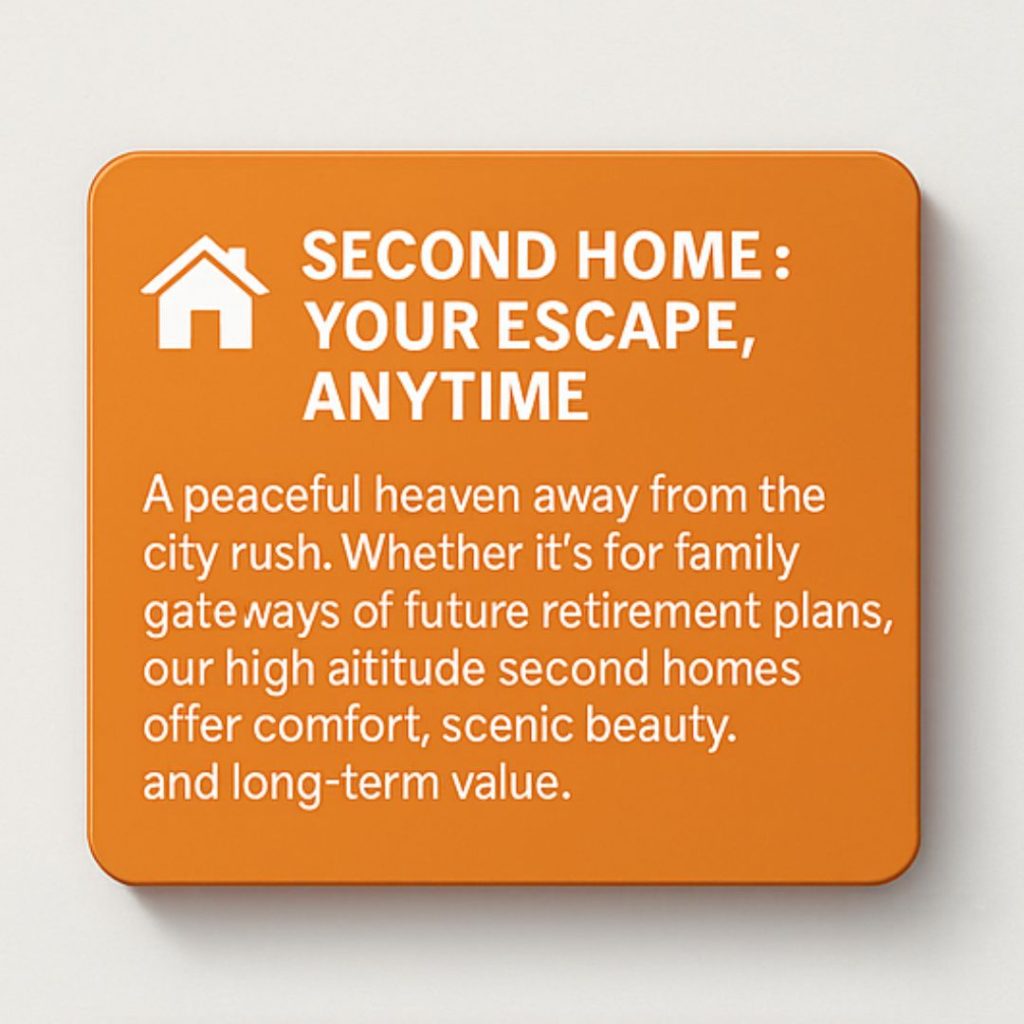 SECOND HOME : YOUR ESCAPE, ANYTIME

A peaceful heaven away from the city rush. Whether it's for family gateways of future retirement plans, our high aititude second homes offer comfort, scenic beauty. and long-term value.